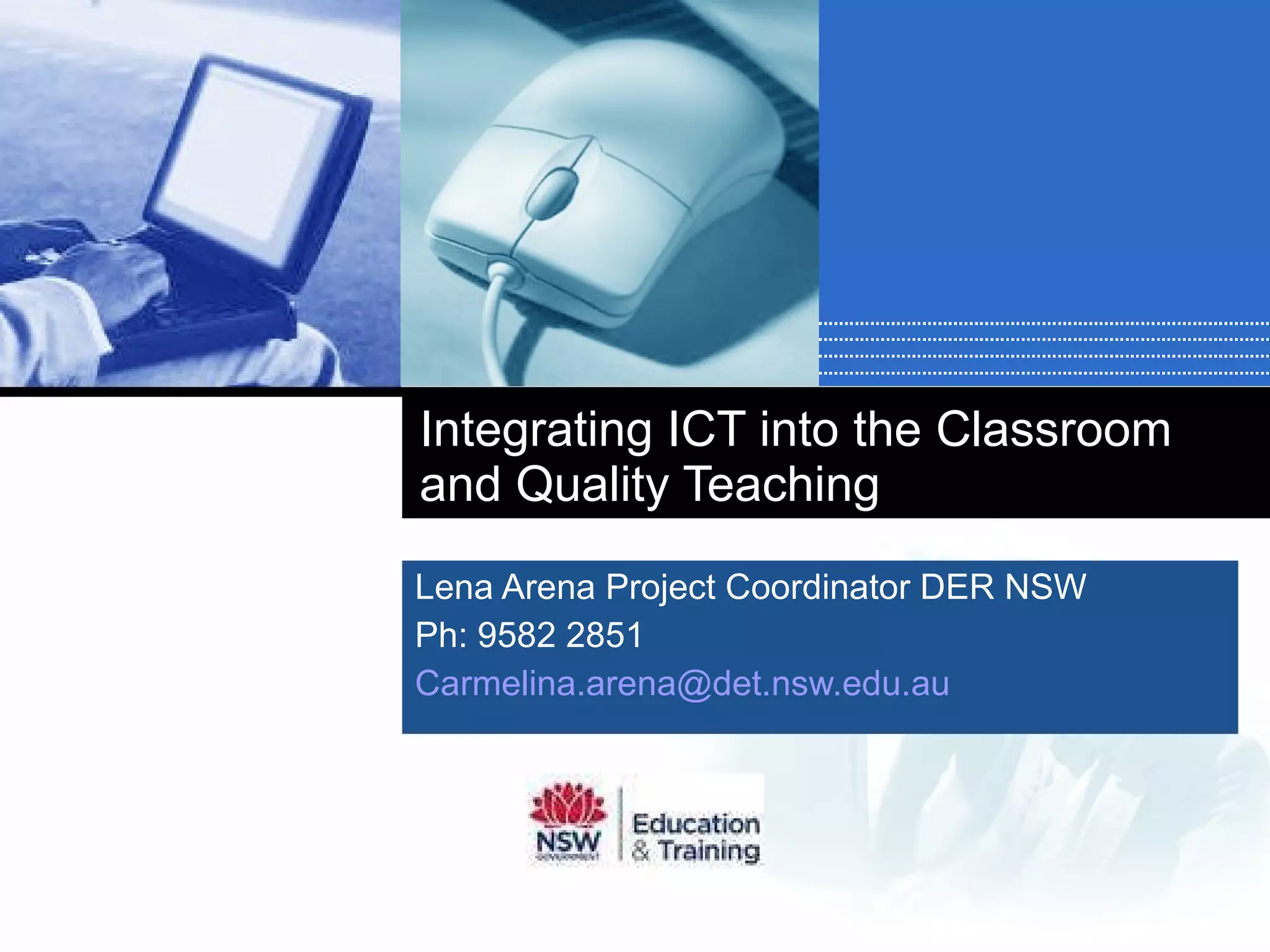 Integrating ICT into the Classroom and Quality Teaching

Lena Arena Project Coordinator DER NSW
Ph: 9582 2851
Carmelina.arena@det.nsw.edu.au

NSW
GOVERNMENT
Education & Training